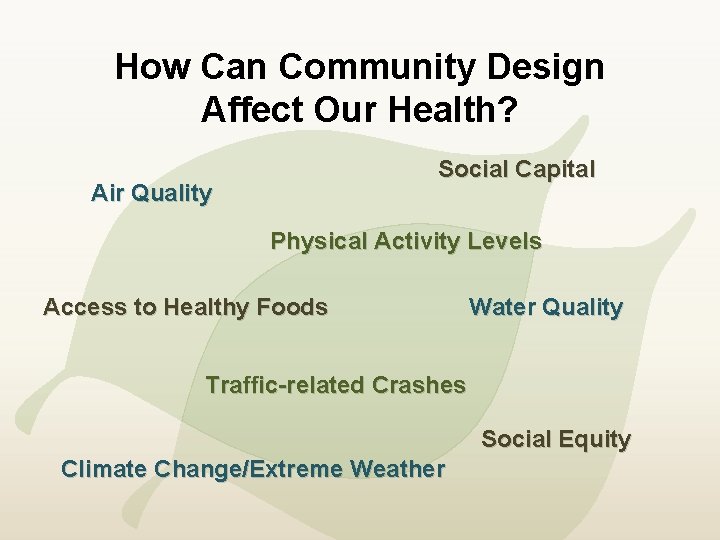 How Can Community Design Affect Our Health?

Social Capital

Air Quality

Physical Activity Levels

Access to Healthy Foods

Water Quality

Traffic-related Crashes

Social Equity

Climate Change/Extreme Weather